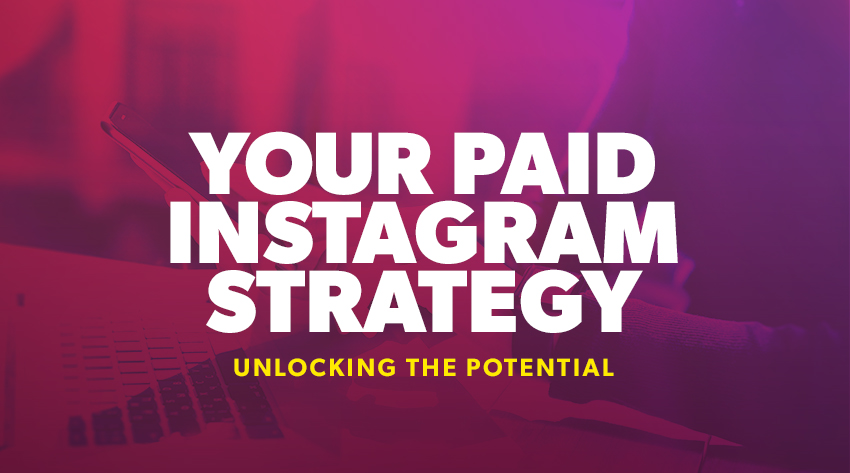 YOUR PAID INSTAGRAM STRATEGY

UNLOCKING THE POTENTIAL